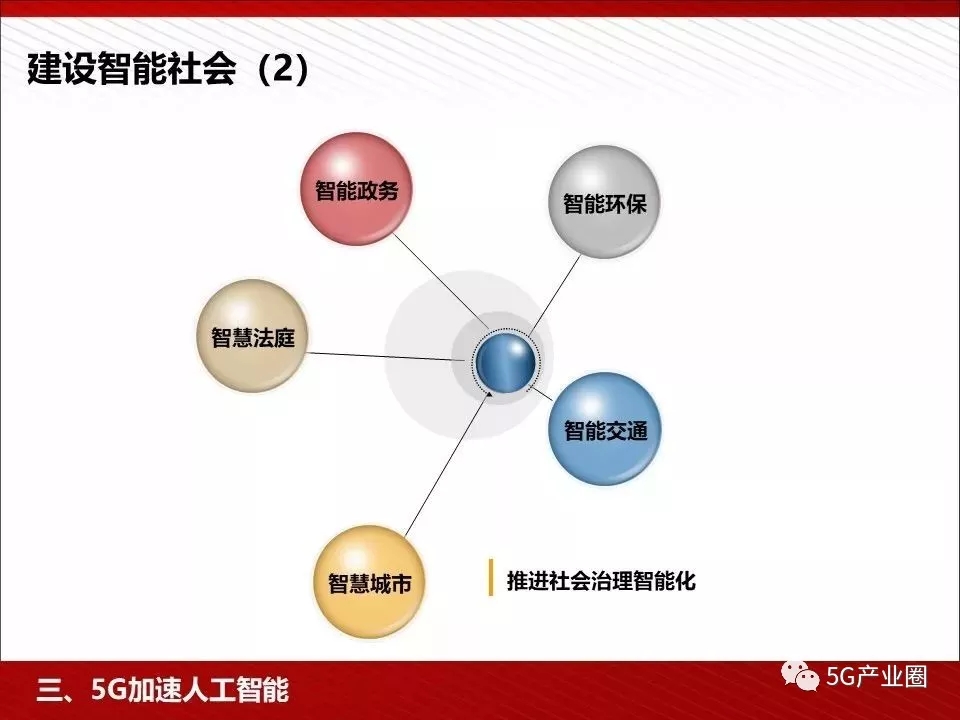 建设智能社会（2）

智能政务

智能环保

智慧法庭

智能交通

智慧城市

推进社会治理智能化

三、5G加速人工智能

5G产业圈